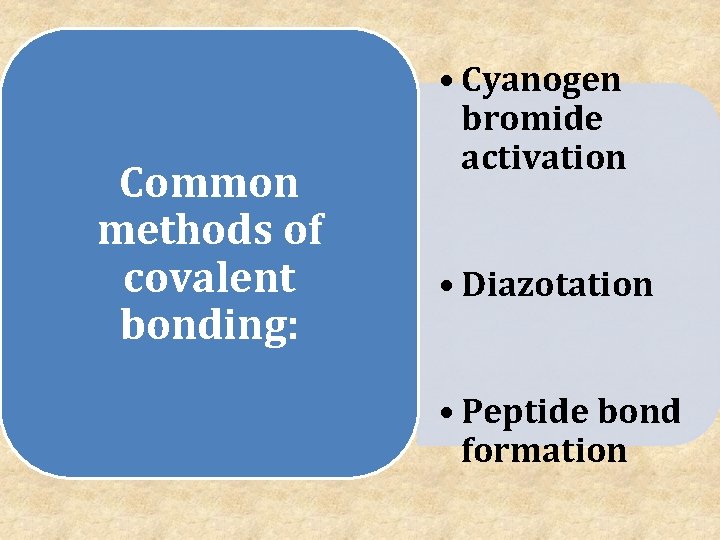 Common methods of covalent bonding:

• Cyanogen bromide activation

• Diazotation

• Peptide bond formation